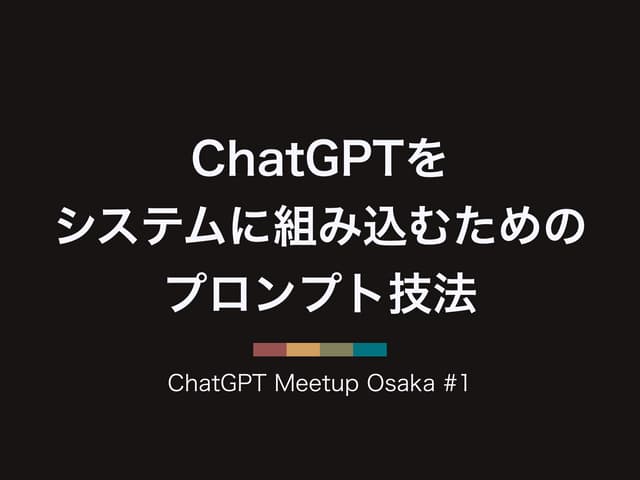 ChatGPTを
システムに組み込むための
プロンプト技法

ChatGPT Meetup Osaka #1